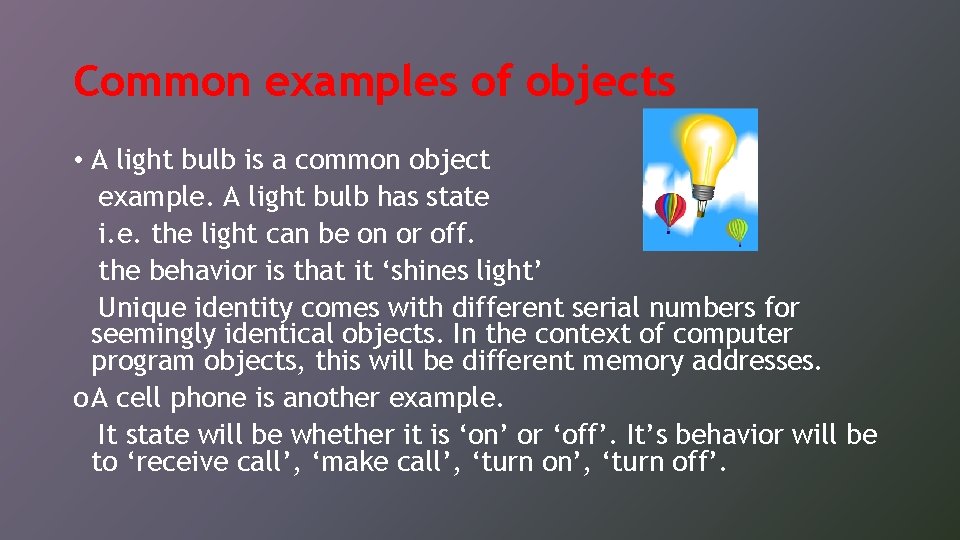 Common examples of objects

• A light bulb is a common object example. A light bulb has state i.e. the light can be on or off.

the behavior is that it ‘shines light’

Unique identity comes with different serial numbers for seemingly identical objects. In the context of computer program objects, this will be different memory addresses.

o A cell phone is another example.

It state will be whether it is ‘on’ or ‘off’. It’s behavior will be to ‘receive call’, ‘make call’, ‘turn on’, ‘turn off’.